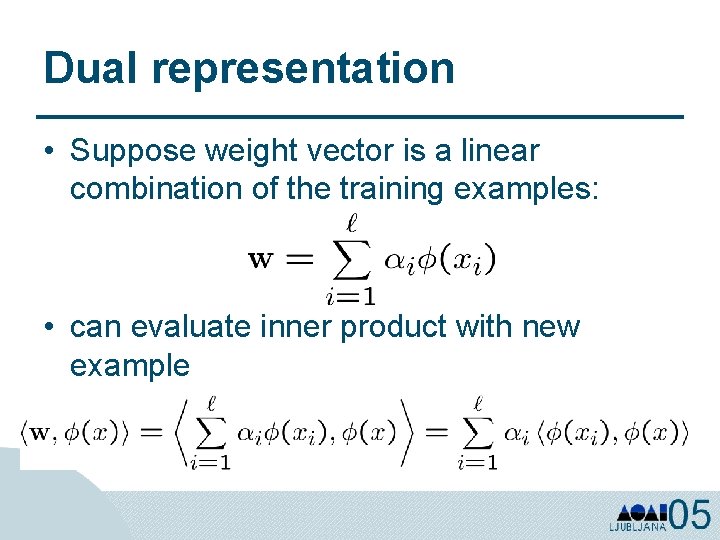 Dual representation

• Suppose weight vector is a linear combination of the training examples:

$\mathbf{w} = \sum_{i=1}^{\ell} \alpha_i \phi(x_i)$

• can evaluate inner product with new example

$\langle \mathbf{w}, \phi(x) \rangle = \left\langle \sum_{i=1}^{\ell} \alpha_i \phi(x_i), \phi(x) \right\rangle = \sum_{i=1}^{\ell} \alpha_i \langle \phi(x_i), \phi(x) \rangle$

LJUBLJANA 05